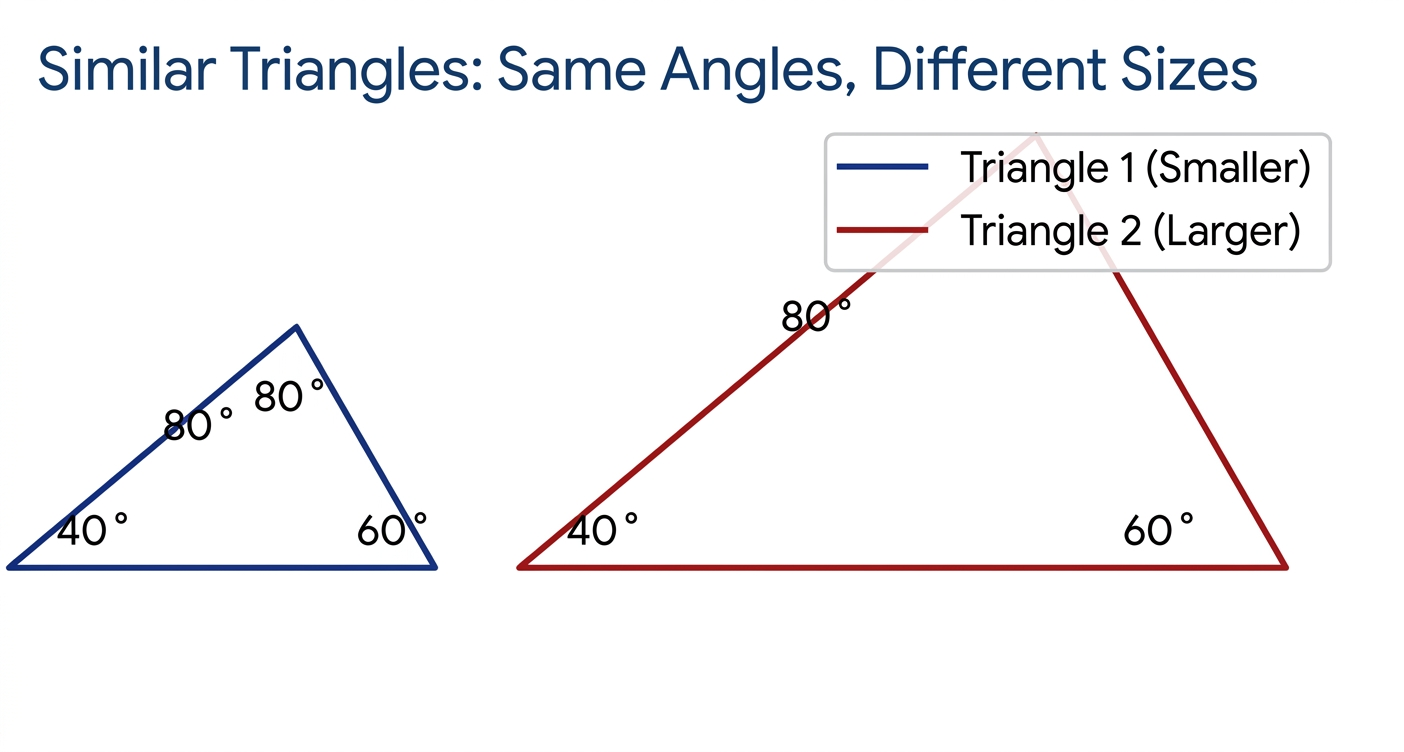 Similar Triangles: Same Angles, Different Sizes

Triangle 1 (Smaller)
Triangle 2 (Larger)

80°
80°
40°
60°

80°
40°
60°